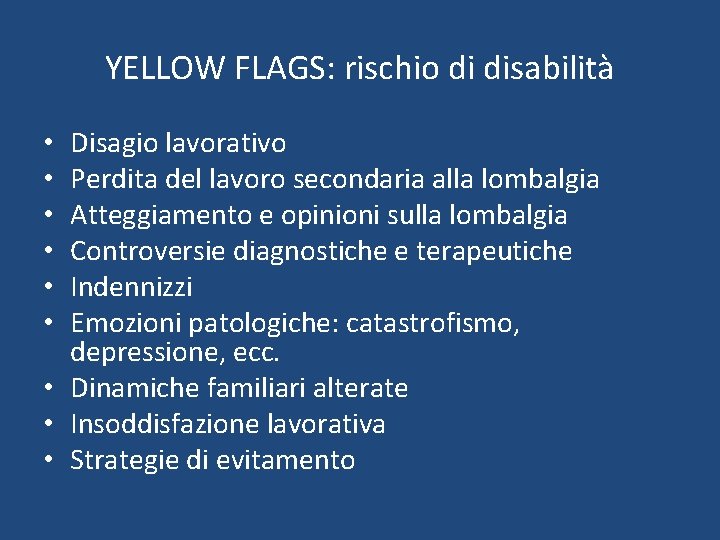 YELLOW FLAGS: rischio di disabilità

• Disagio lavorativo
• Perdita del lavoro secondaria alla lombalgia
• Atteggiamento e opinioni sulla lombalgia
• Controversie diagnostiche e terapeutiche
• Indennizzi
• Emozioni patologiche: catastrofismo, depressione, ecc.
• Dinamiche familiari alterate
• Insoddisfazione lavorativa
• Strategie di evitamento